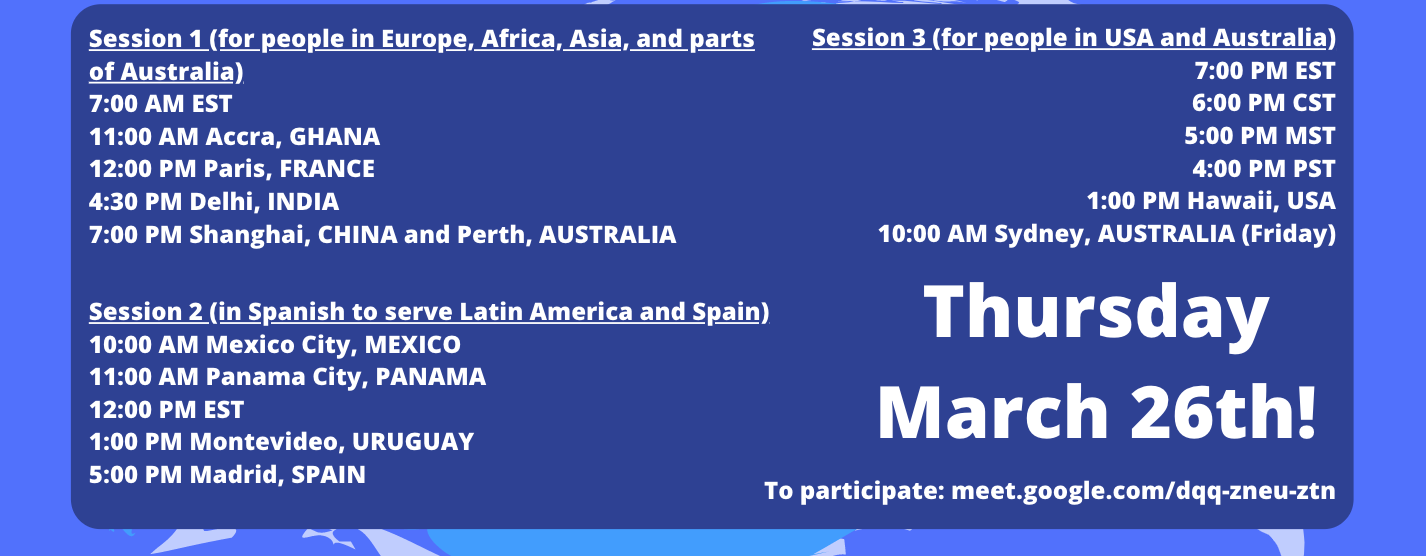 Session 1 (for people in Europe, Africa, Asia, and parts of Australia)
7:00 AM EST
11:00 AM Accra, GHANA
12:00 PM Paris, FRANCE
4:30 PM Delhi, INDIA
7:00 PM Shanghai, CHINA and Perth, AUSTRALIA

Session 2 (in Spanish to serve Latin America and Spain)
10:00 AM Mexico City, MEXICO
11:00 AM Panama City, PANAMA
12:00 PM EST
1:00 PM Montevideo, URUGUAY
5:00 PM Madrid, SPAIN

Session 3 (for people in USA and Australia)
7:00 PM EST
6:00 PM CST
5:00 PM MST
4:00 PM PST
1:00 PM Hawaii, USA
10:00 AM Sydney, AUSTRALIA (Friday)

Thursday March 26th!

To participate: meet.google.com/dqq-zneu-ztn